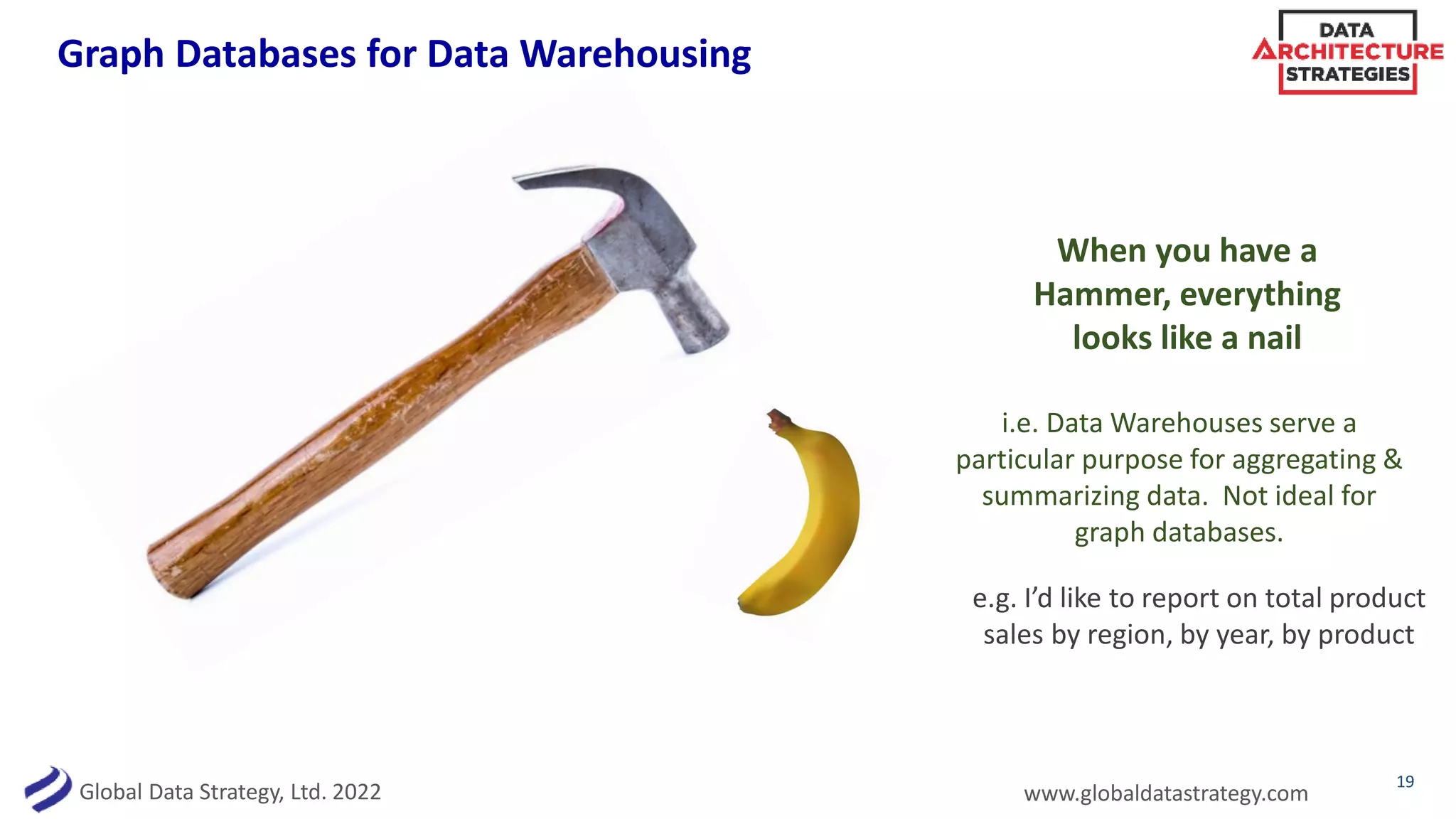 Graph Databases for Data Warehousing

DATA
ARCHITECTURE
STRATEGIES

When you have a Hammer, everything looks like a nail

i.e. Data Warehouses serve a particular purpose for aggregating & summarizing data. Not ideal for graph databases.

e.g. I'd like to report on total product sales by region, by year, by product

Global Data Strategy, Ltd. 2022

www.globaldatastrategy.com

19